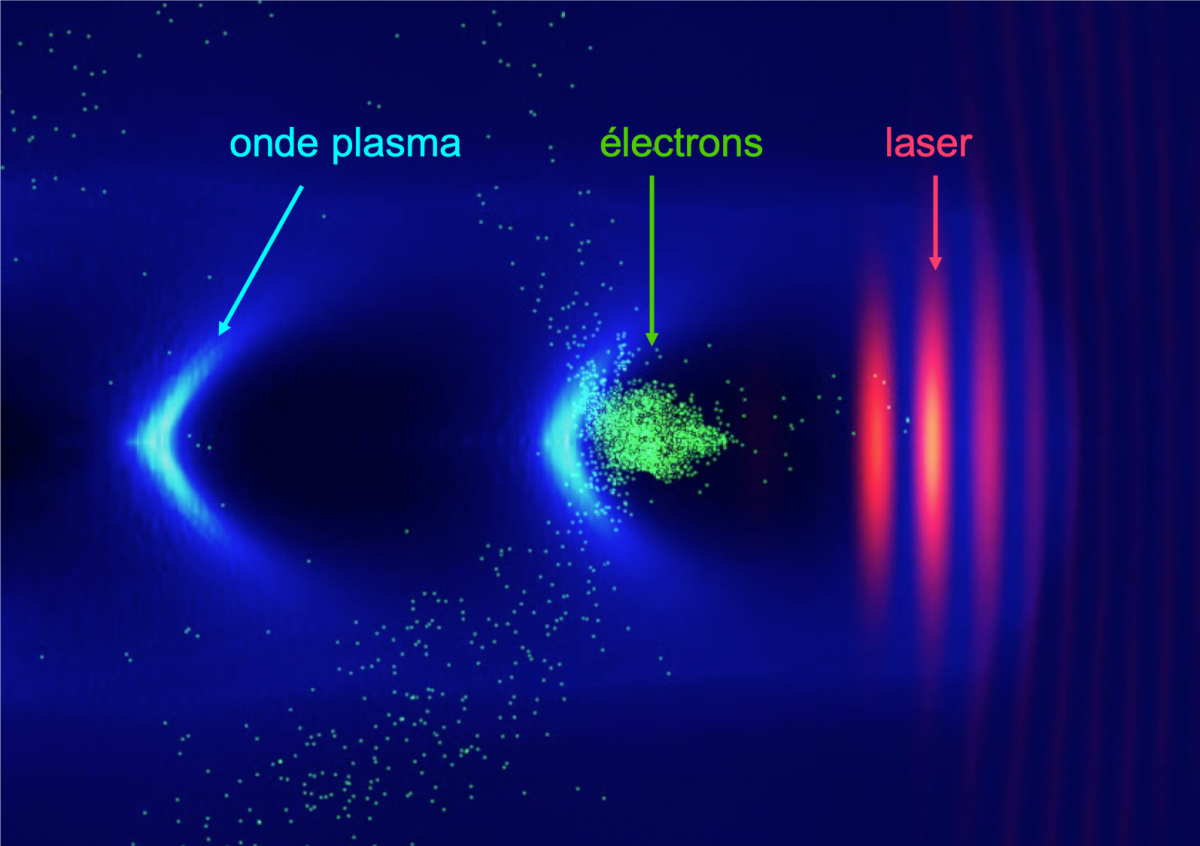 onde plasma

électrons

laser